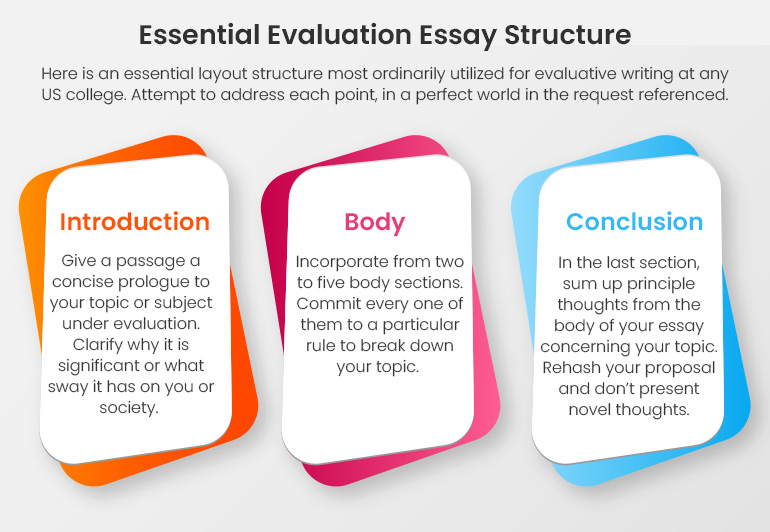 Essential Evaluation Essay Structure

Here is an essential layout structure most ordinarily utilized for evaluative writing at any US college. Attempt to address each point, in a perfect world in the request referenced.

Introduction

Give a passage a concise prologue to your topic or subject under evaluation. Clarify why it is significant or what sway it has on you or society.

Body

Incorporate from two to five body sections. Commit every one of them to a particular rule to break down your topic.

Conclusion

In the last section, sum up principle thoughts from the body of your essay concerning your topic. Rehash your proposal and don't present novel thoughts.